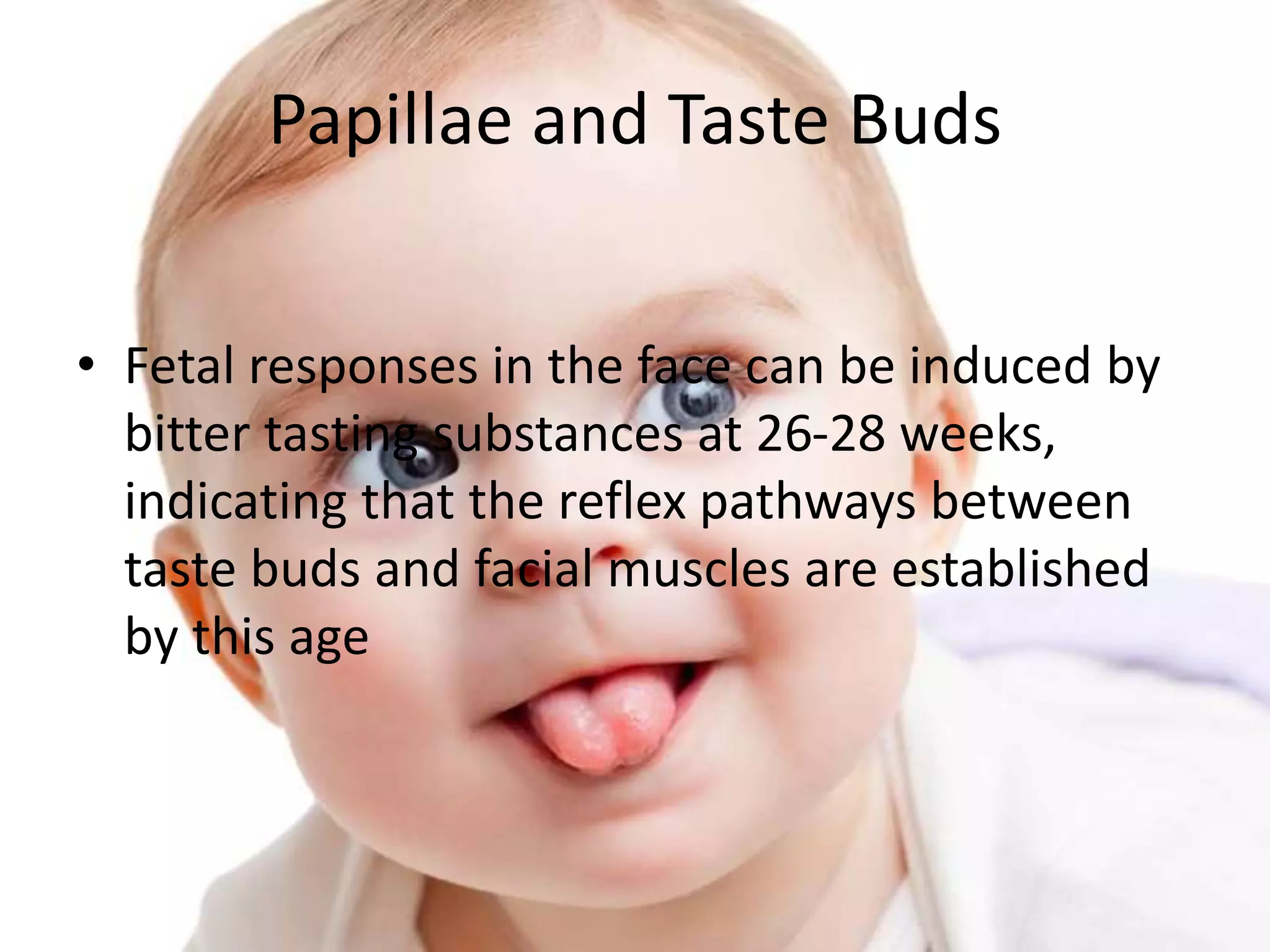 Papillae and Taste Buds

• Fetal responses in the face can be induced by bitter tasting substances at 26-28 weeks, indicating that the reflex pathways between taste buds and facial muscles are established by this age